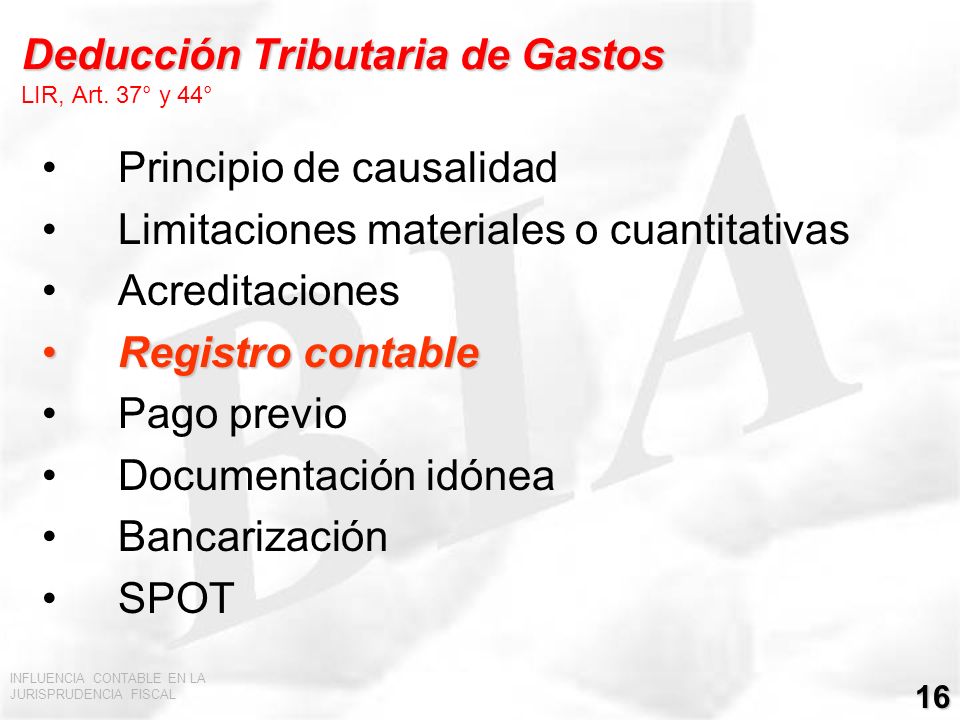 Deducción Tributaria de Gastos
LIR, Art. 37° y 44°

• Principio de causalidad
• Limitaciones materiales o cuantitativas
• Acreditaciones
• Registro contable
• Pago previo
• Documentación idónea
• Bancarización
• SPOT

BIA

INFLUENCIA CONTABLE EN LA JURISPRUDENCIA FISCAL

16